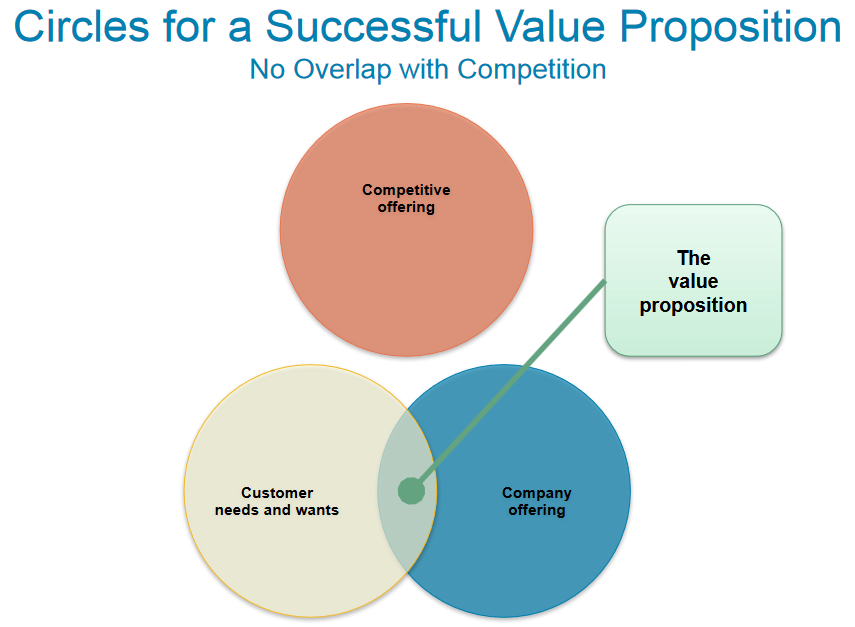 Circles for a Successful Value Proposition
No Overlap with Competition

Competitive offering

The value proposition

Customer needs and wants

Company offering